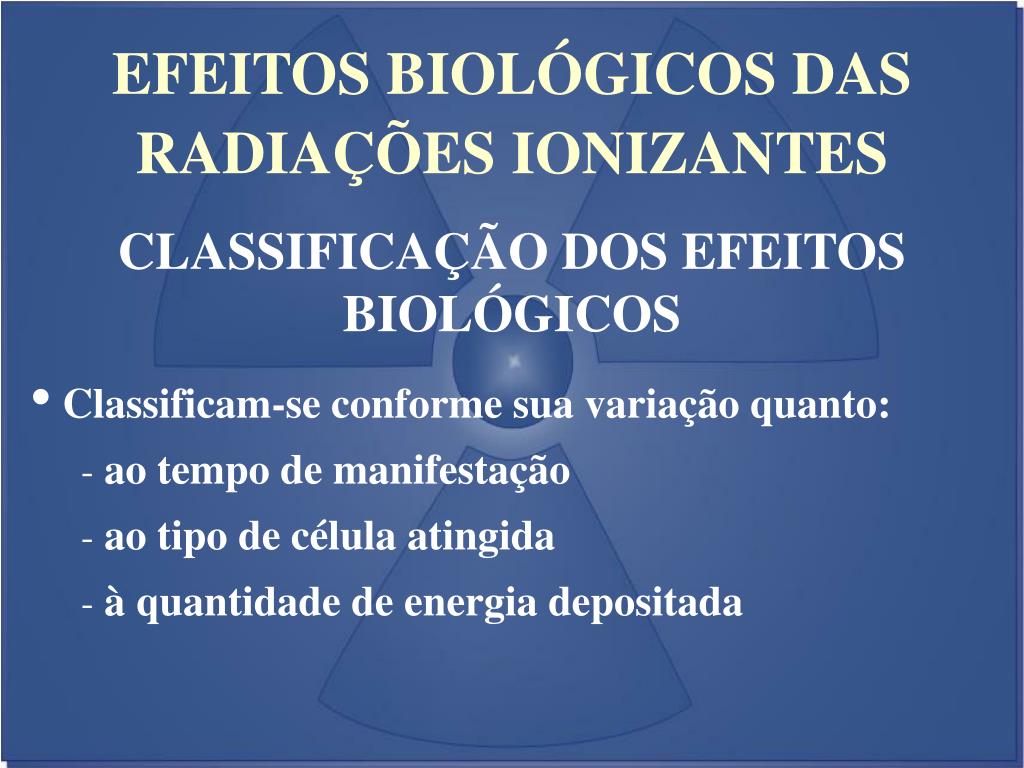 EFEITOS BIOLÓGICOS DAS RADIAÇÕES IONIZANTES

CLASSIFICAÇÃO DOS EFEITOS BIOLÓGICOS

• Classificam-se conforme sua variação quanto:

- ao tempo de manifestação

- ao tipo de célula atingida

- à quantidade de energia depositada